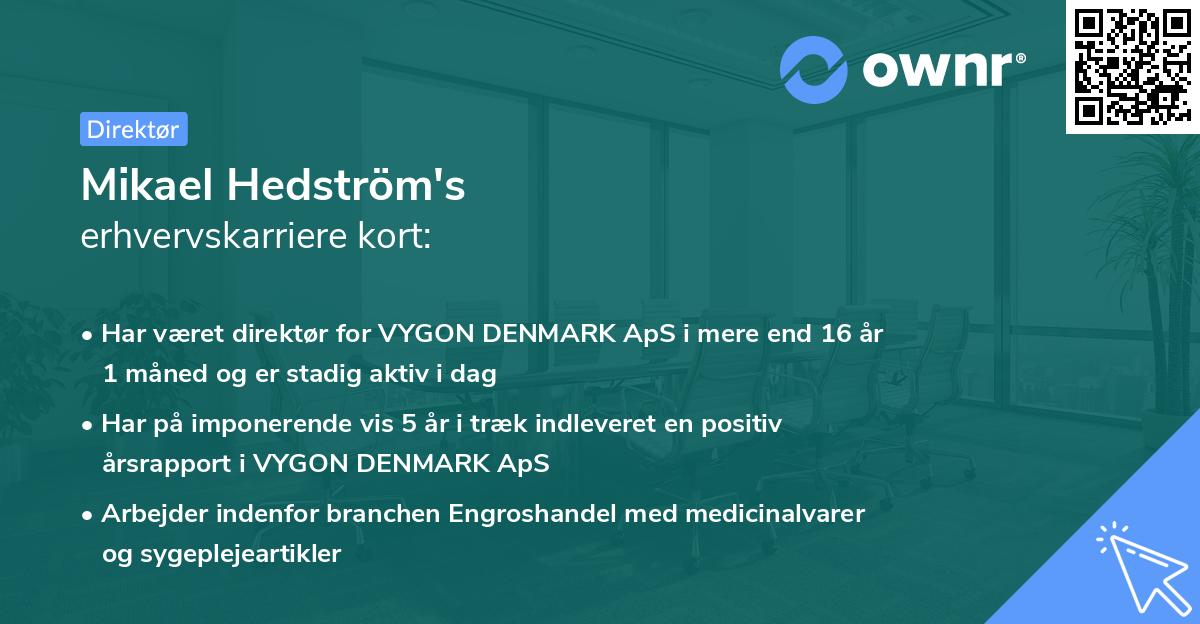 ownr®

Direktør

Mikael Hedström's
erhvervskarriere kort:

• Har været direktør for VYGON DENMARK ApS i mere end 16 år 1 måned og er stadig aktiv i dag

• Har på imponerende vis 5 år i træk indleveret en positiv årsrapport i VYGON DENMARK ApS

• Arbejder indenfor branchen Engroshandel med medicinalvarer og sygeplejeartikler